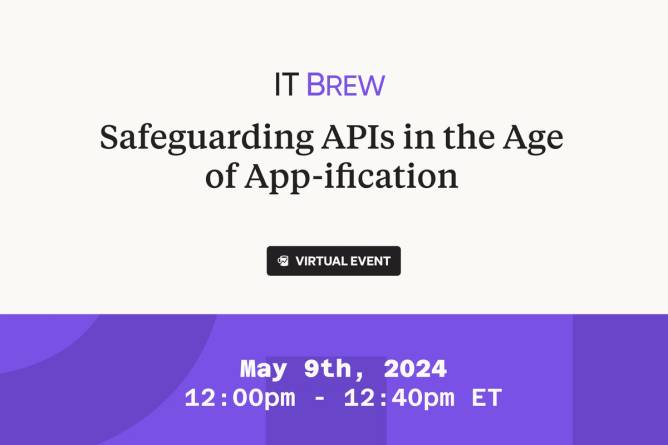 IT BREW

Safeguarding APIs in the Age of App-ification

VIRTUAL EVENT

May 9th, 2024
12:00pm - 12:40pm ET